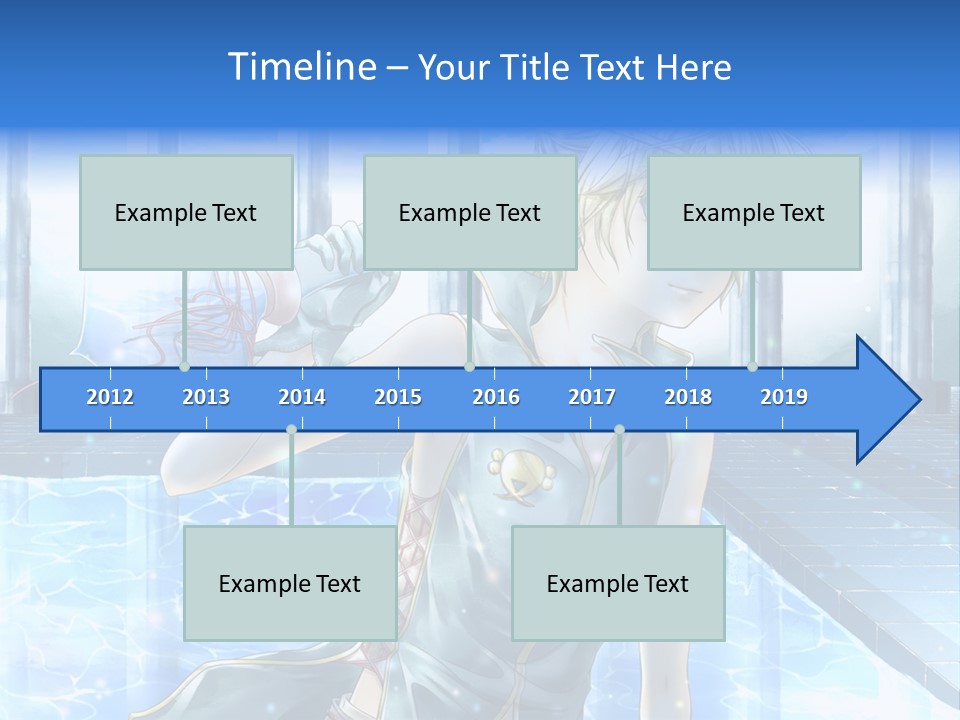 Timeline – Your Title Text Here

Example Text

Example Text

Example Text

2012 2013 2014 2015 2016 2017 2018 2019

Example Text

Example Text